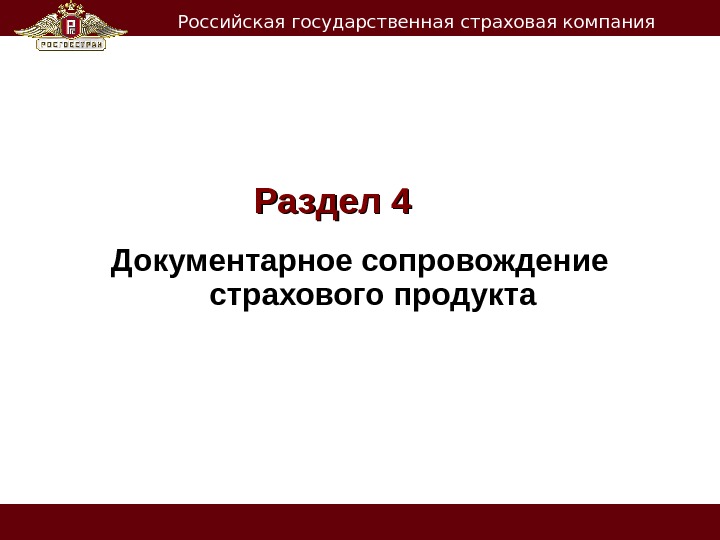 РОСГОССТРАХ

Российская государственная страховая компания

Раздел 4

Документарное сопровождение страхового продукта